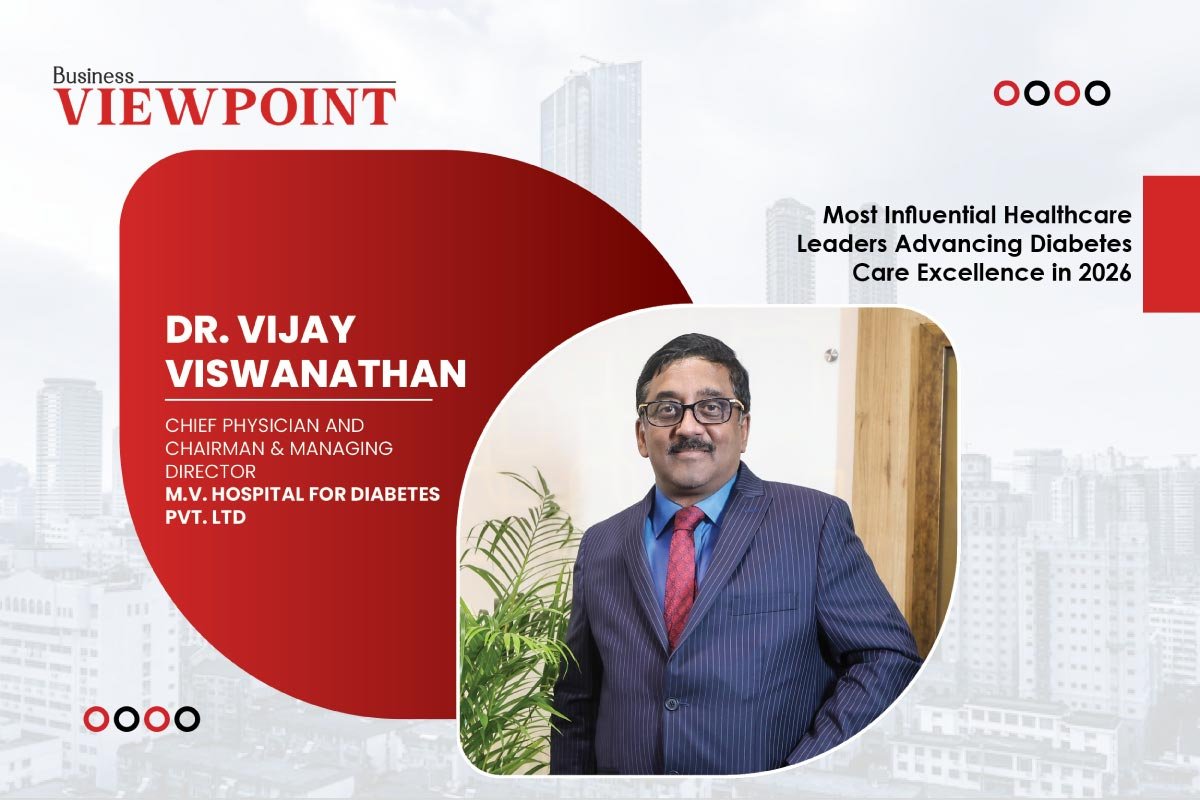 Business
VIEWPOINT

Most Influential Healthcare Leaders Advancing Diabetes Care Excellence in 2026

DR. VIJAY VISWANATHAN

CHIEF PHYSICIAN AND CHAIRMAN & MANAGING DIRECTOR
M.V. HOSPITAL FOR DIABETES PVT. LTD